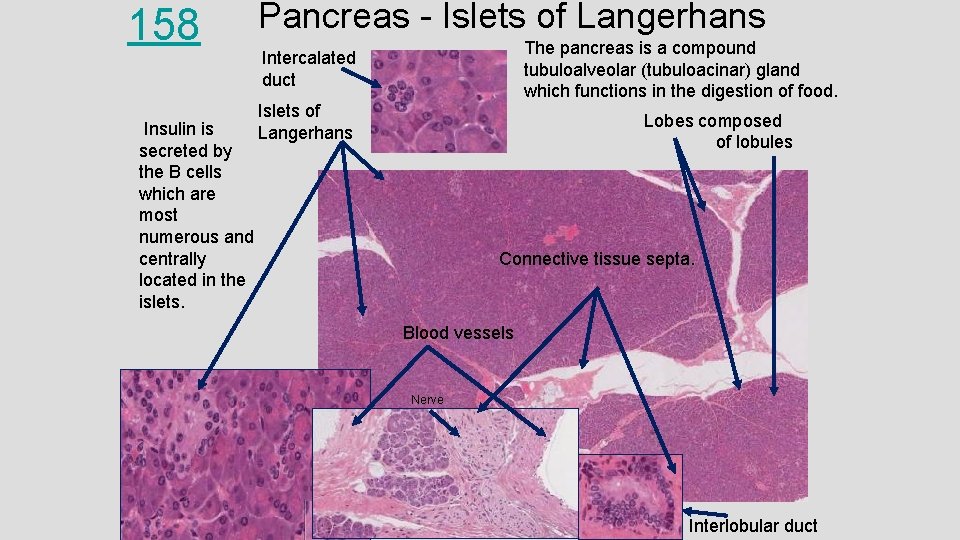 158

Pancreas - Islets of Langerhans

Intercalated duct

The pancreas is a compound tubuloalveolar (tubuloacinar) gland which functions in the digestion of food.

Islets of Langerhans

Insulin is secreted by the B cells which are most numerous and centrally located in the islets.

Lobes composed of lobules

Connective tissue septa.

Blood vessels

Nerve

Interlobular duct